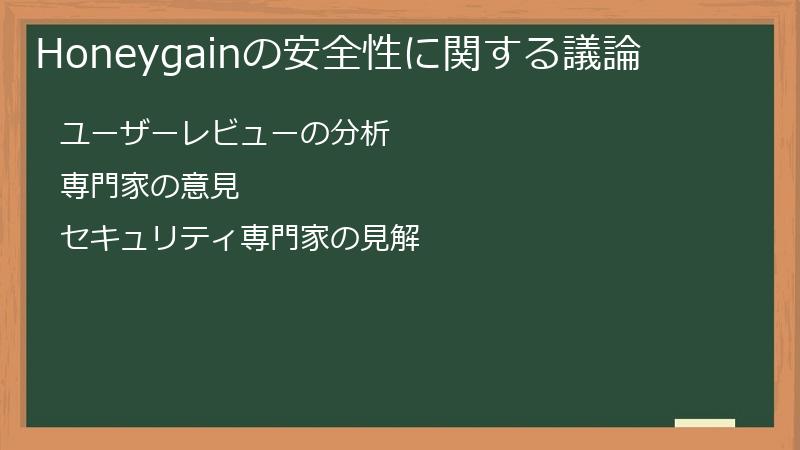 Honeygainの安全性に関する議論

ユーザーレビューの分析

専門家の意見

セキュリティ専門家の見解